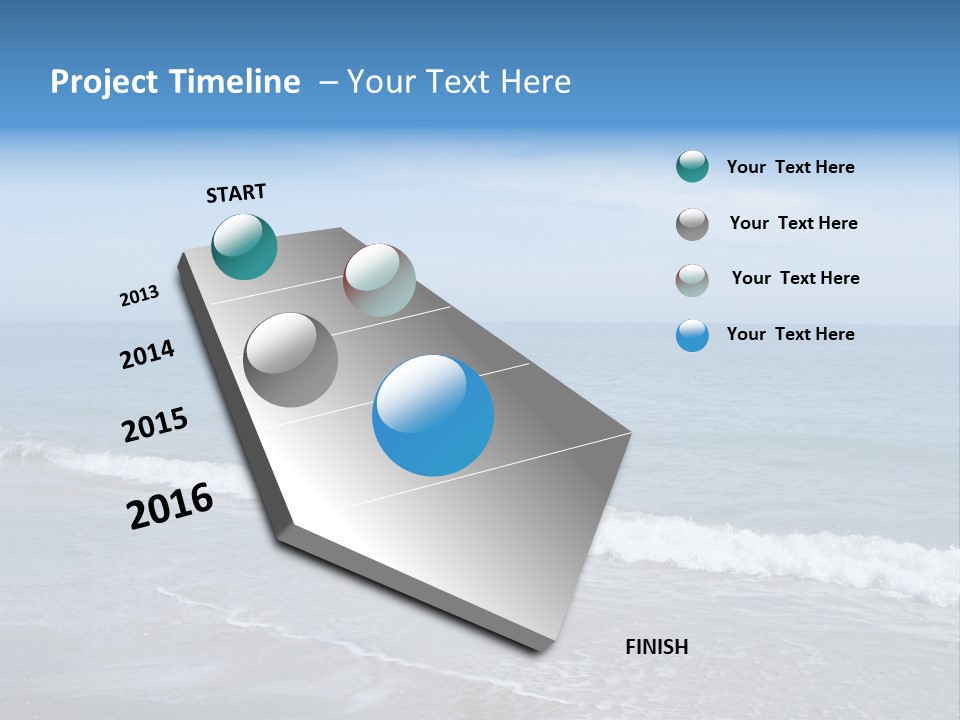 Project Timeline – Your Text Here

START

2013

2014

2015

2016

FINISH

Your Text Here

Your Text Here

Your Text Here

Your Text Here